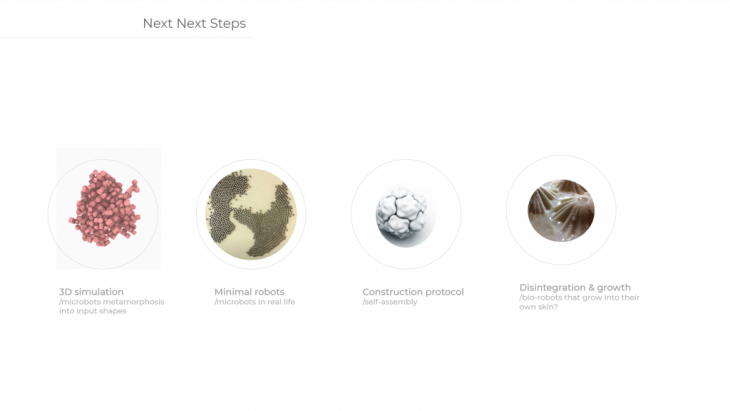 Next Next Steps

3D simulation
/microbots metamorphosis into input shapes

Minimal robots
/microbots in real life

Construction protocol
/self-assembly

Disintegration & growth
/bio-robots that grow into their own skin?